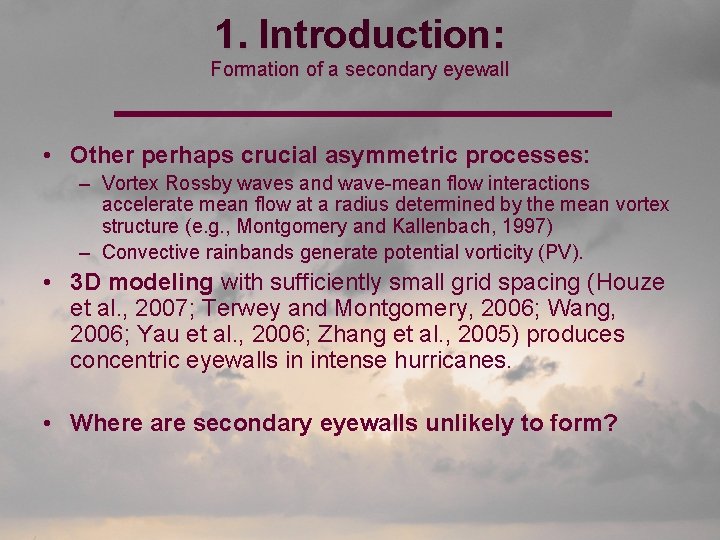 1. Introduction:
Formation of a secondary eyewall

• Other perhaps crucial asymmetric processes:
  – Vortex Rossby waves and wave-mean flow interactions accelerate mean flow at a radius determined by the mean vortex structure (e.g., Montgomery and Kallenbach, 1997)
  – Convective rainbands generate potential vorticity (PV).
• 3D modeling with sufficiently small grid spacing (Houze et al., 2007; Terwey and Montgomery, 2006; Wang, 2006; Yau et al., 2006; Zhang et al., 2005) produces concentric eyewalls in intense hurricanes.

• Where are secondary eyewalls unlikely to form?